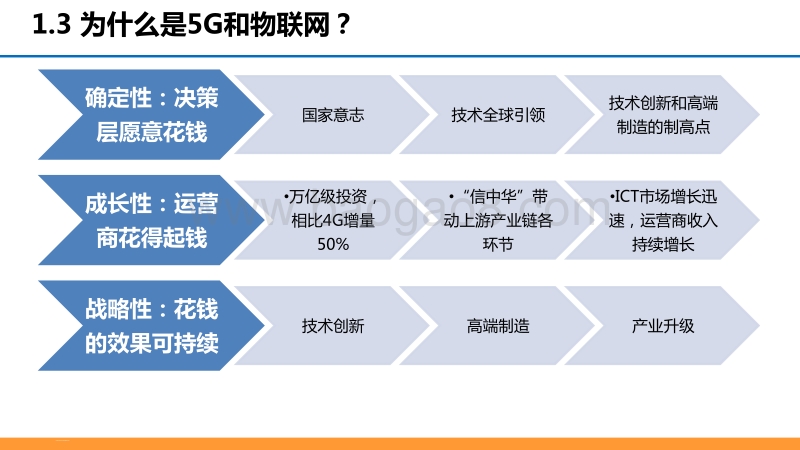 1.3 为什么是5G和物联网？

确定性：决策层愿意花钱

国家意志

技术全球引领

技术创新和高端制造的制高点

成长性：运营商花得起钱

•万亿级投资，相比4G增量50%

•“信中华”带动上游产业链各环节

•ICT市场增长迅速，运营商收入持续增长

战略性：花钱的效果可持续

技术创新

高端制造

产业升级